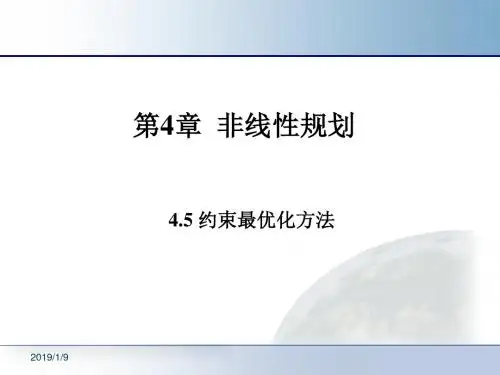 第4章 非线性规划

4.5 约束最优化方法

2019/1/9